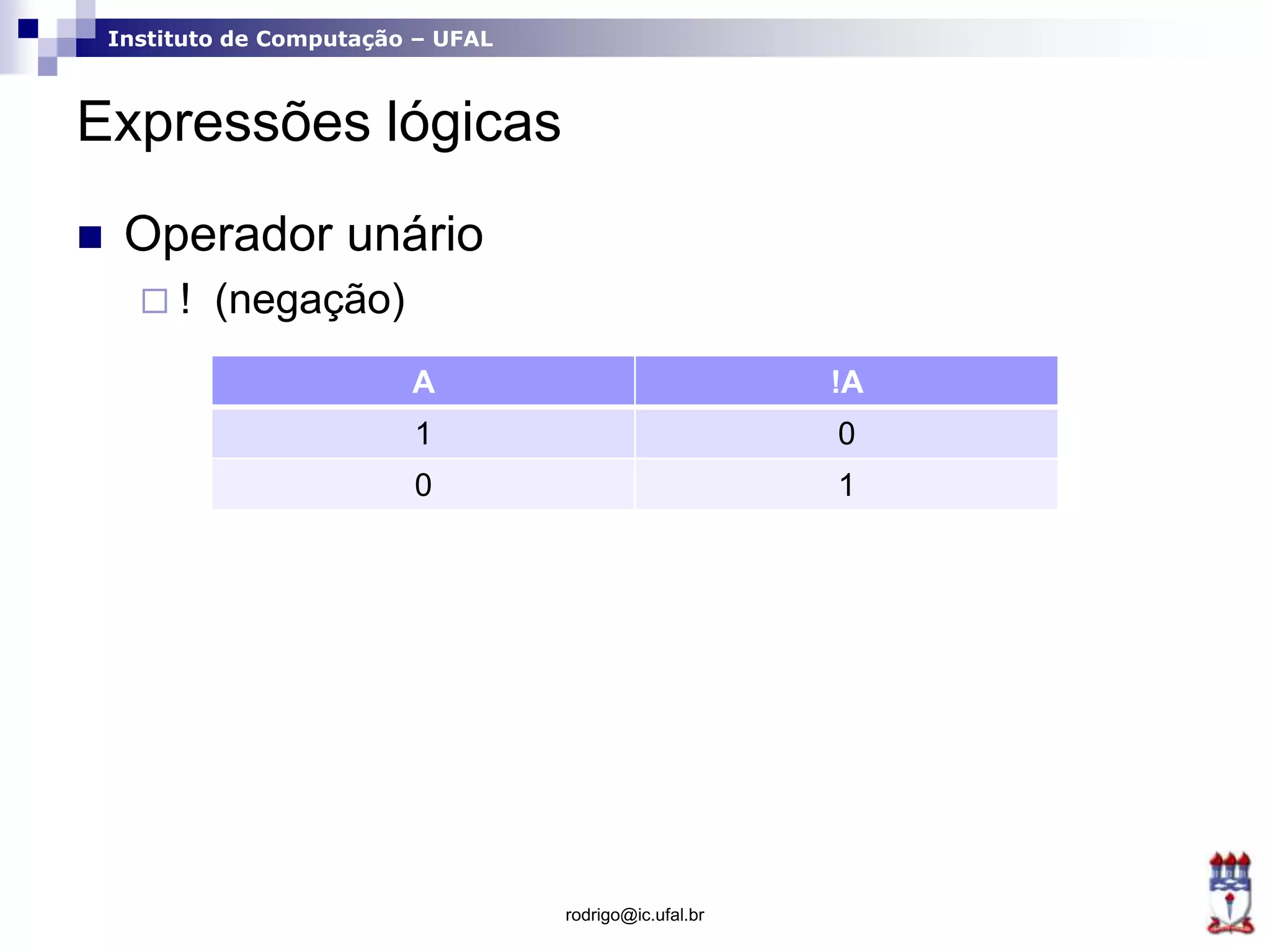 Instituto de Computação – UFAL

Expressões lógicas

Operador unário

! (negação)

| A | !A |
|---|---|
| 1 | 0 |
| 0 | 1 |

rodrigo@ic.ufal.br